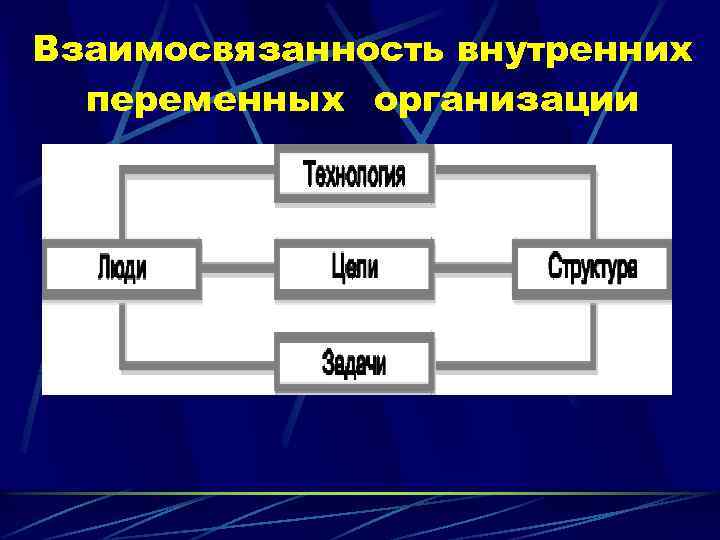 Взаимосвязанность внутренних переменных организации

Технология

Люди

Цели

Структура

Задачи